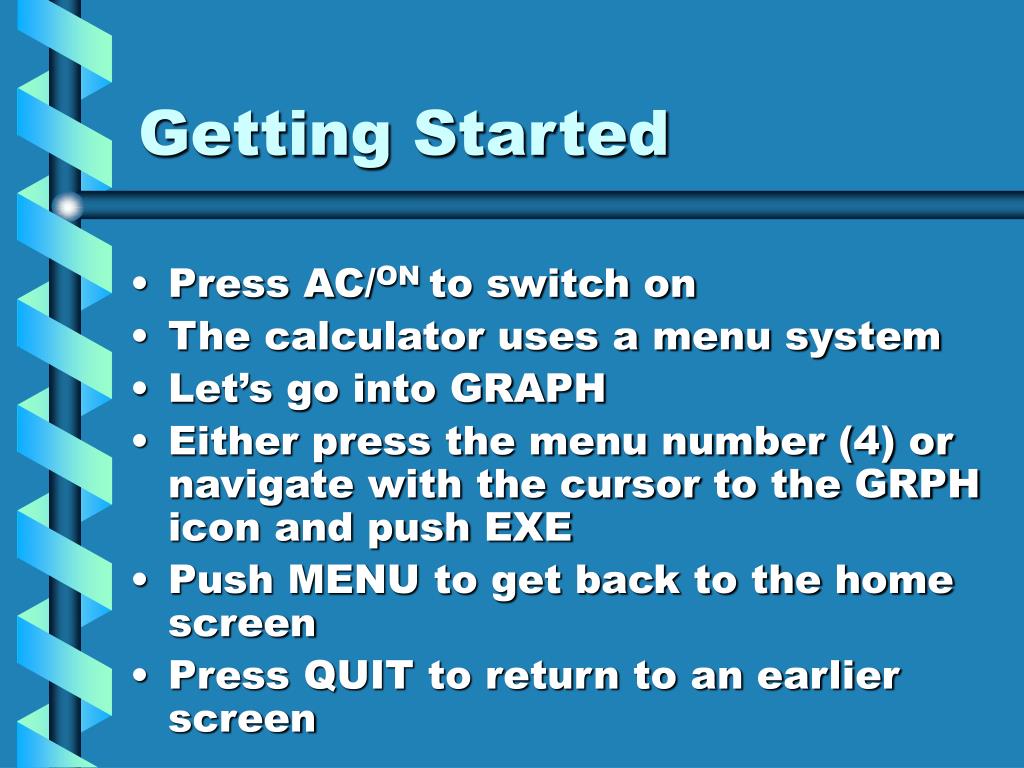 Getting Started

• Press AC/$^{ON}$ to switch on
• The calculator uses a menu system
• Let’s go into GRAPH
• Either press the menu number (4) or navigate with the cursor to the GRPH icon and push EXE
• Push MENU to get back to the home screen
• Press QUIT to return to an earlier screen